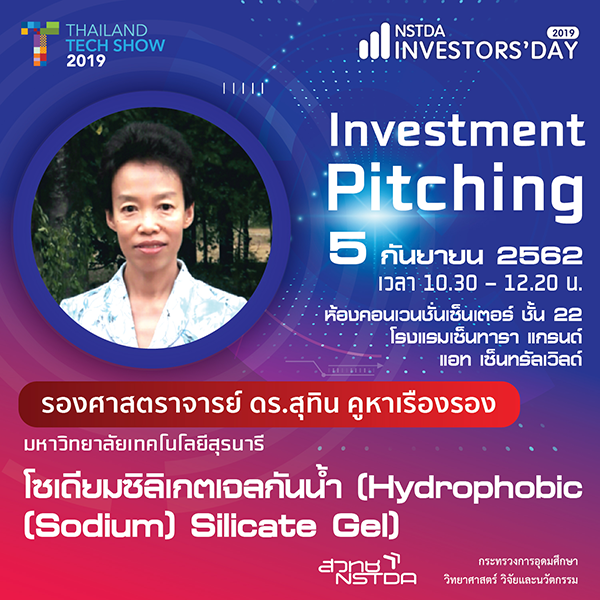 THAILAND TECH SHOW 2019

NSTDA INVESTORS'DAY 2019

Investment Pitching

5 กันยายน 2562
เวลา 10.30 – 12.20 น.
ห้องคอนเวนชั่นเซ็นเตอร์ ชั้น 22
โรงแรมเซ็นทารา แกรนด์
แอท เซ็นทรัลเวิลด์

รองศาสตราจารย์ ดร.สุทิน คูหาเรืองรอง

มหาวิทยาลัยเทคโนโลยีสุรนารี

โซเดียมซิลิเกตเจลกันน้ำ (Hydrophobic (Sodium) Silicate Gel)

สวทช NSTDA

กระทรวงการอุดมศึกษา วิทยาศาสตร์ วิจัยและนวัตกรรม